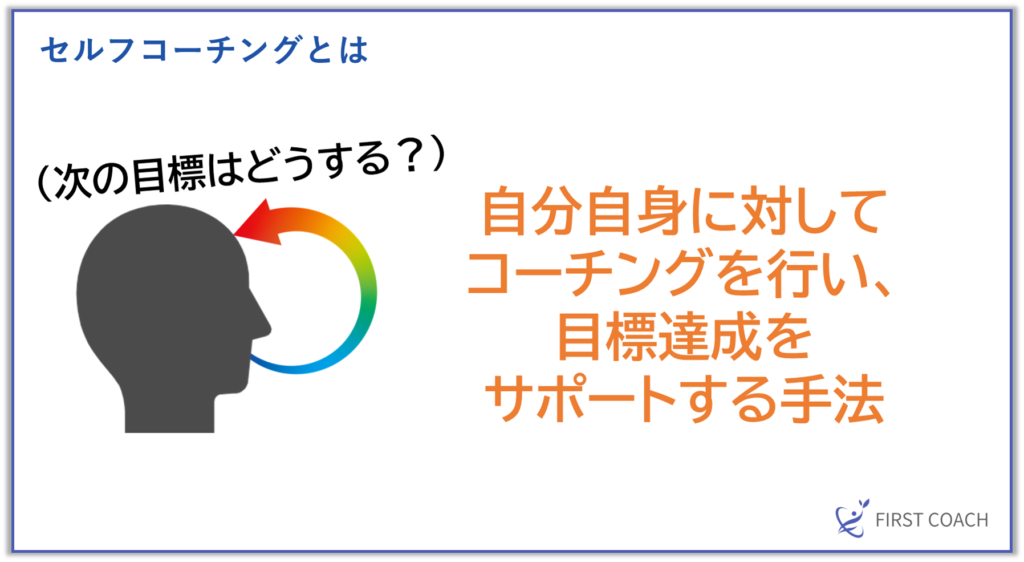 セルフコーチングとは

（次の目標はどうする？）

自分自身に対して
コーチングを行い、
目標達成を
サポートする手法

FIRST COACH